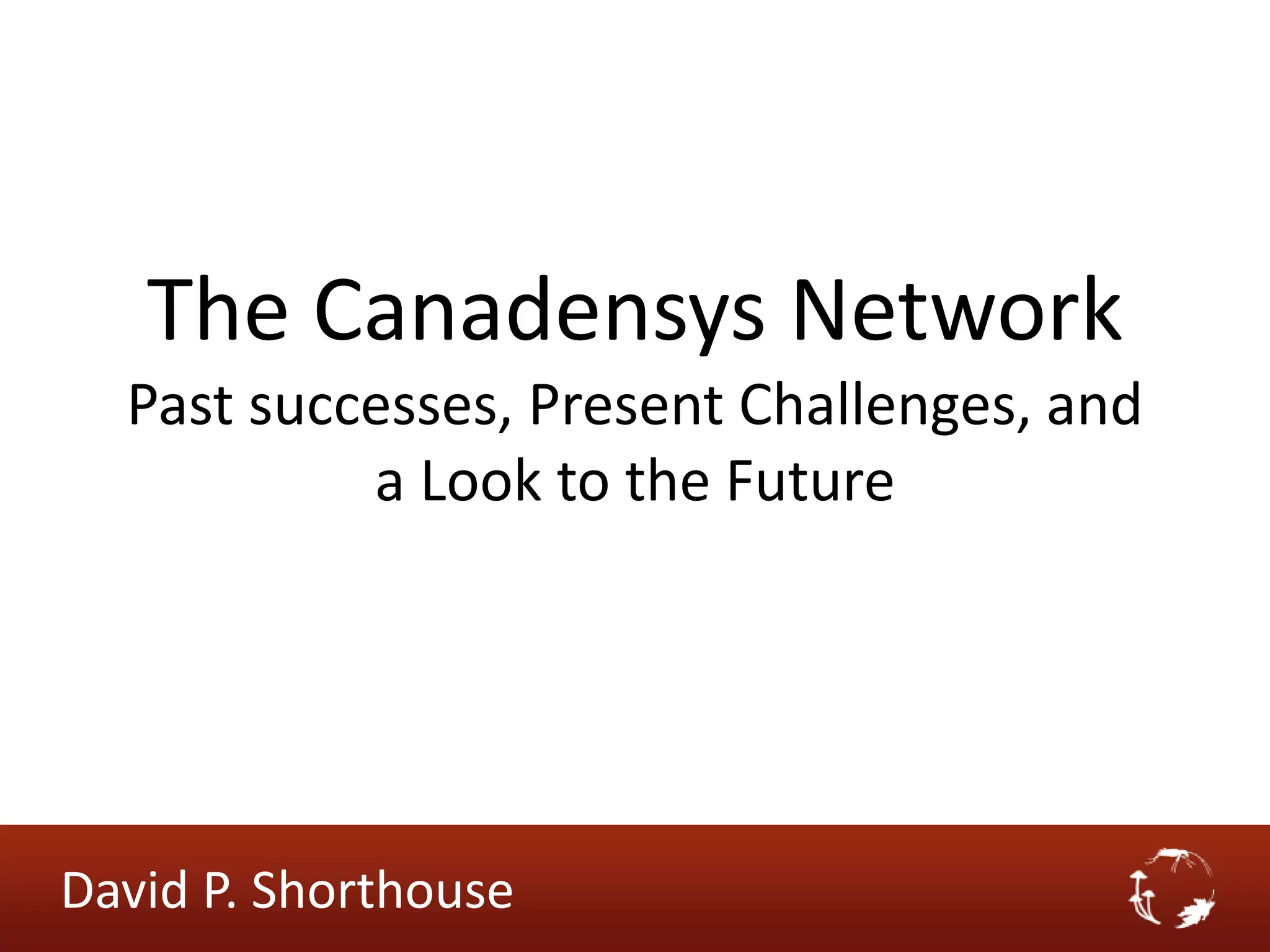 The Canadensys Network

Past successes, Present Challenges, and a Look to the Future

David P. Shorthouse